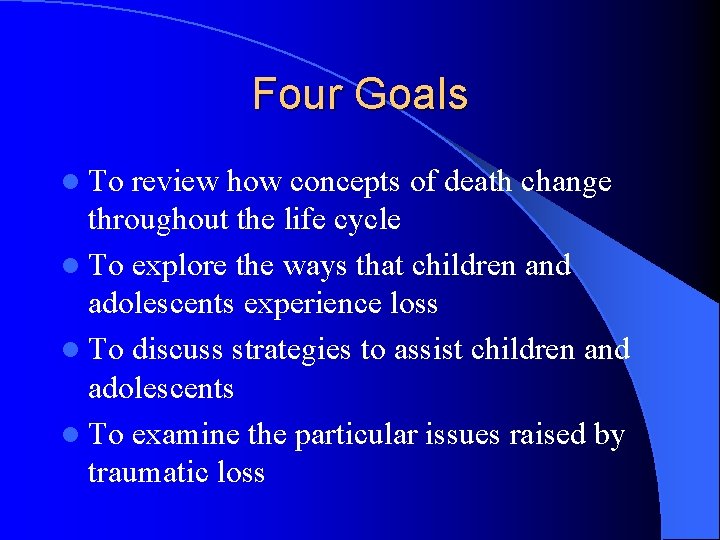 Four Goals

- To review how concepts of death change throughout the life cycle
- To explore the ways that children and adolescents experience loss
- To discuss strategies to assist children and adolescents
- To examine the particular issues raised by traumatic loss